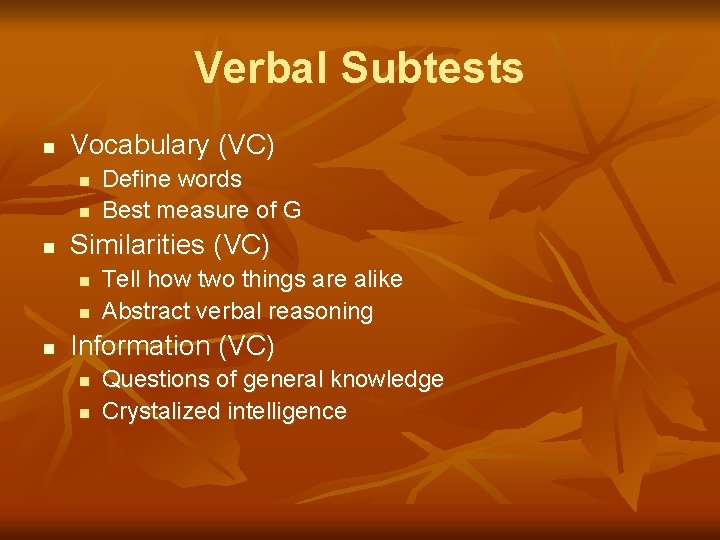 Verbal Subtests

- Vocabulary (VC)
  - Define words
  - Best measure of G
- Similarities (VC)
  - Tell how two things are alike
  - Abstract verbal reasoning
- Information (VC)
  - Questions of general knowledge
  - Crystalized intelligence